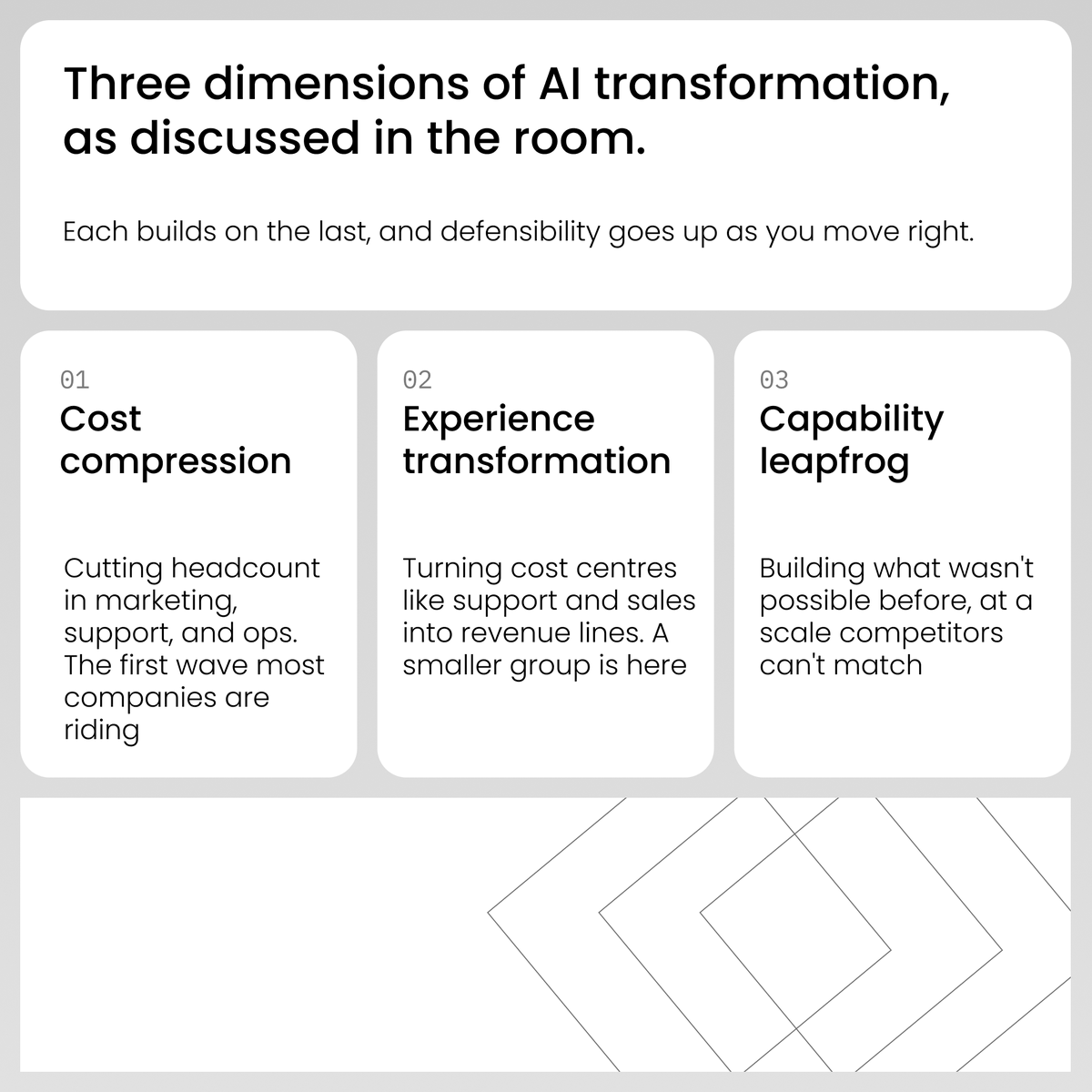 Three dimensions of AI transformation, as discussed in the room.

Each builds on the last, and defensibility goes up as you move right.

01
Cost compression

Cutting headcount in marketing, support, and ops. The first wave most companies are riding

02
Experience transformation

Turning cost centres like support and sales into revenue lines. A smaller group is here

03
Capability leapfrog

Building what wasn't possible before, at a scale competitors can't match